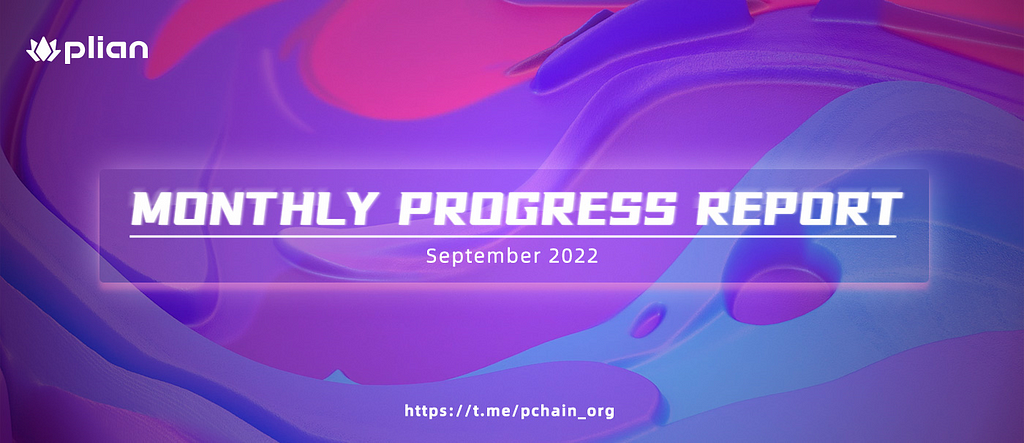 plian

MONTHLY PROGRESS REPORT

September 2022

https://t.me/pchain_org